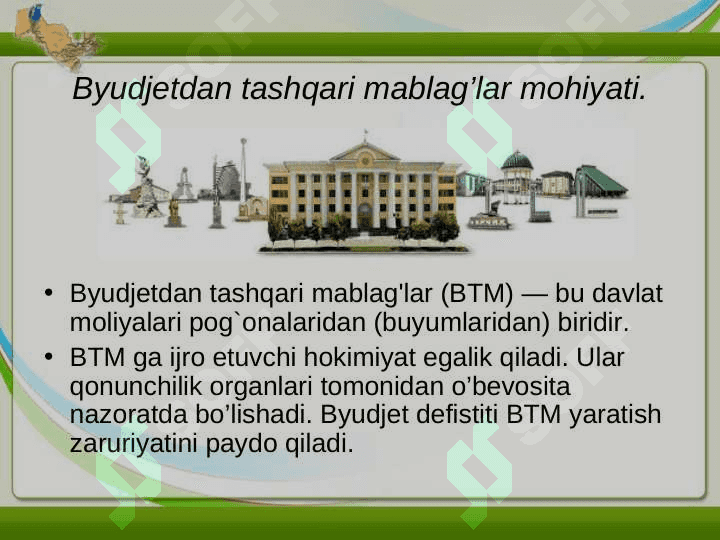 Byudjetdan tashqari mablag’lar mohiyati.

• Byudjetdan tashqari mablag'lar (BTM) — bu davlat moliyalari pog`onalaridan (buyumlaridan) biridir.
• BTM ga ijro etuvchi hokimiyat egalik qiladi. Ular qonunchilik organlari tomonidan o’bevosita nazoratda bo’lishadi. Byudjet defistiti BTM yaratish zaruriyatini paydo qiladi.